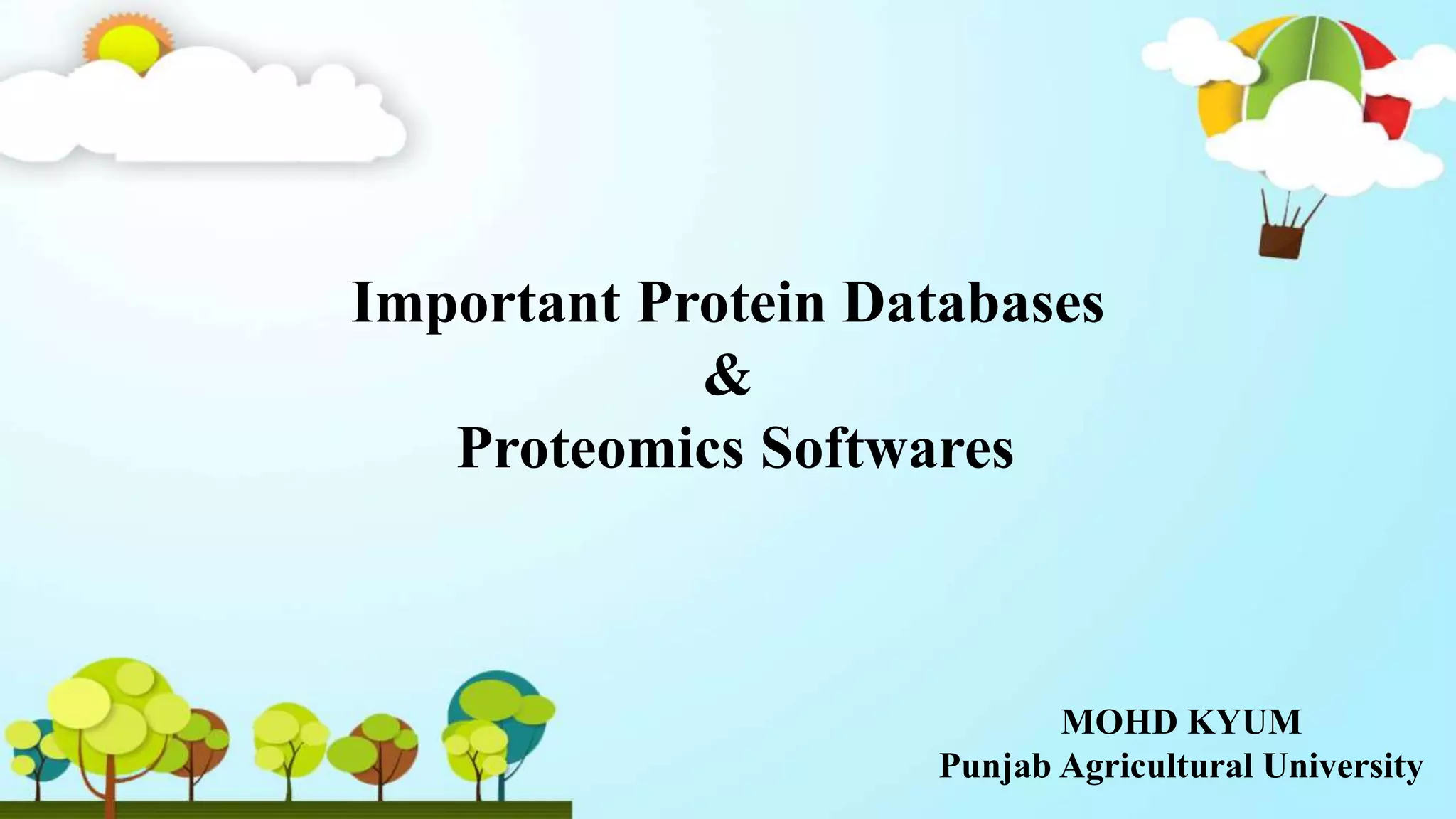 Important Protein Databases
&
Proteomics Softwares

MOHD KYUM
Punjab Agricultural University